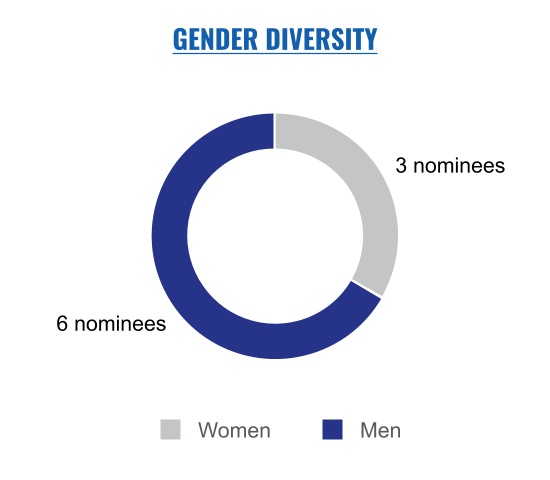 GENDER DIVERSITY

3 nominees

6 nominees

Women Men